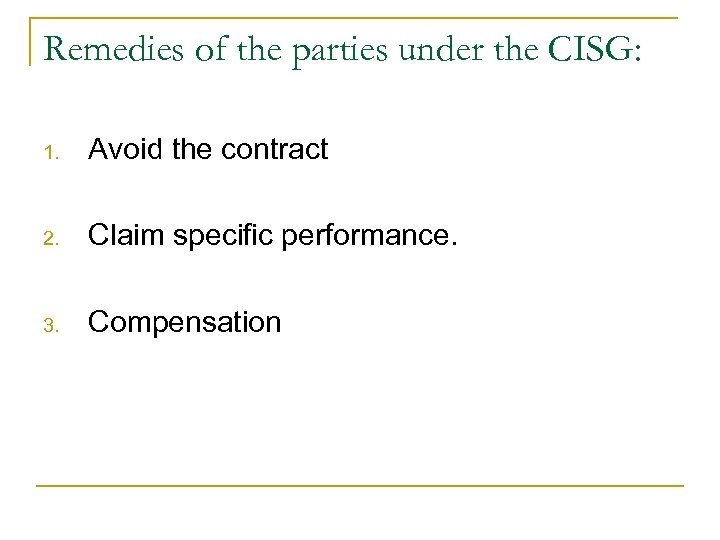 Remedies of the parties under the CISG:

1. Avoid the contract

2. Claim specific performance.

3. Compensation